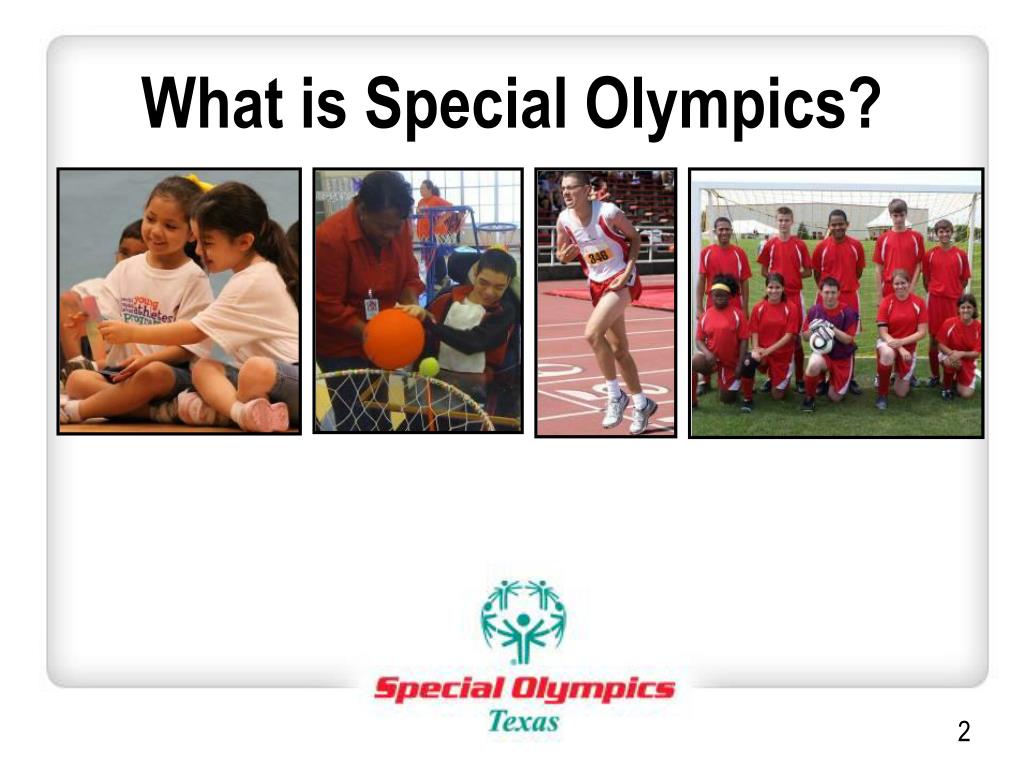 What is Special Olympics?

young athletes program

346

Special Olympics
Texas

2